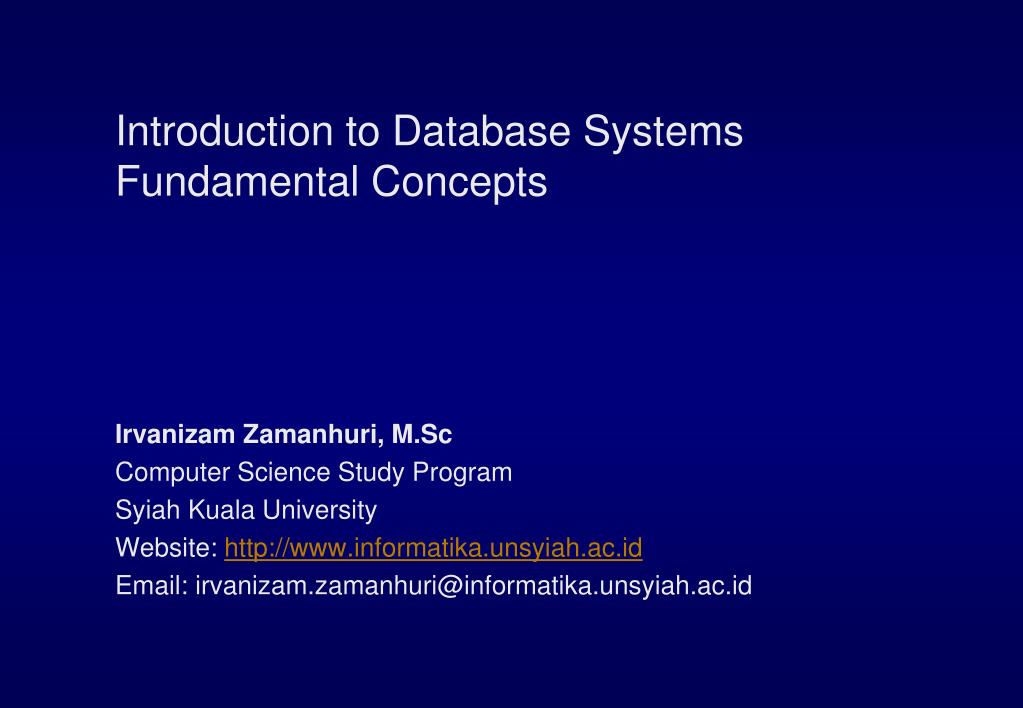 Introduction to Database Systems
Fundamental Concepts

Irvanizam Zamanhuri, M.Sc
Computer Science Study Program
Syiah Kuala University
Website: http://www.informatika.unsyiah.ac.id
Email: irvanizam.zamanhuri@informatika.unsyiah.ac.id